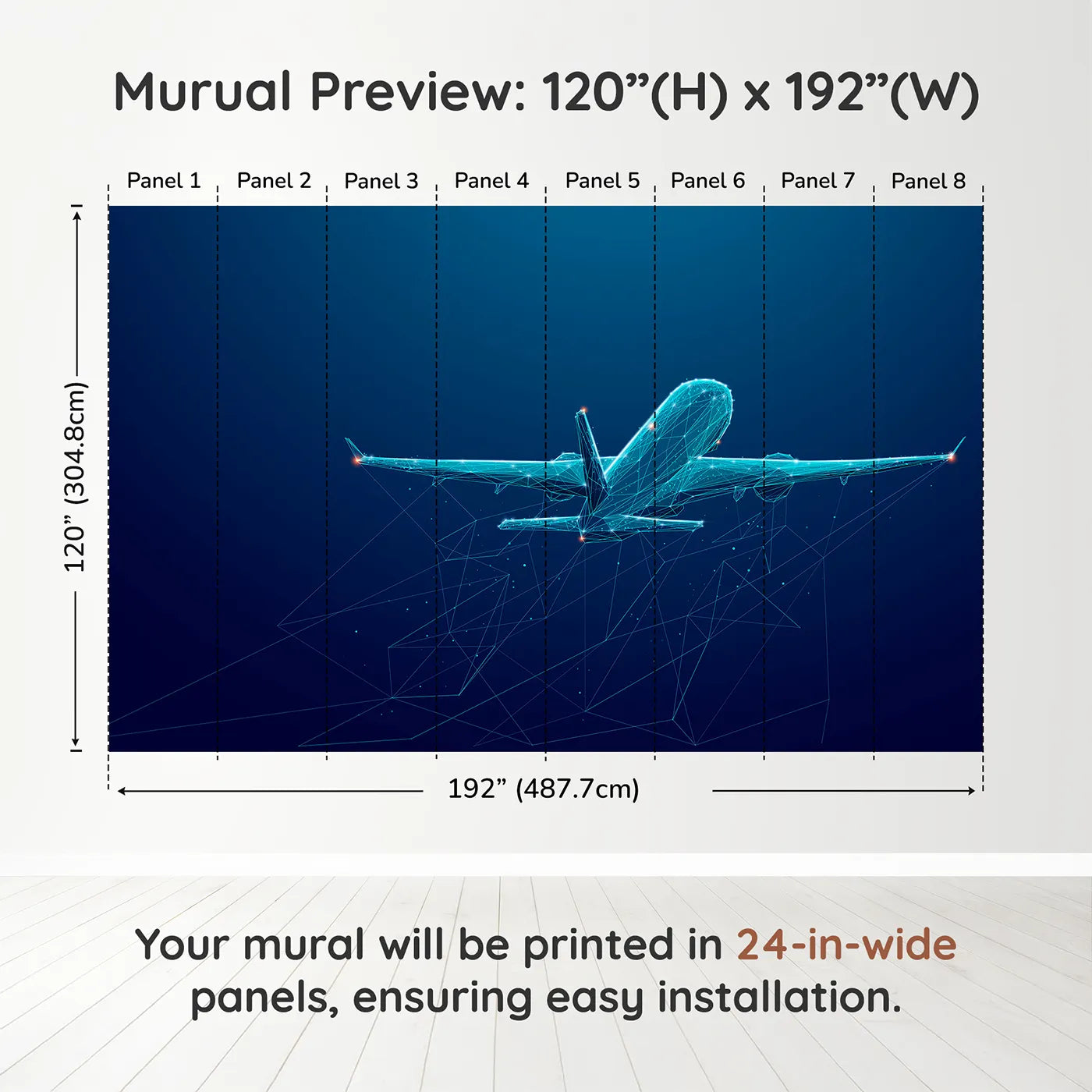 Murual Preview: 120”(H) x 192”(W)

Panel 1 Panel 2 Panel 3 Panel 4 Panel 5 Panel 6 Panel 7 Panel 8

120” (304.8cm)

192” (487.7cm)

Your mural will be printed in 24-in-wide panels, ensuring easy installation.